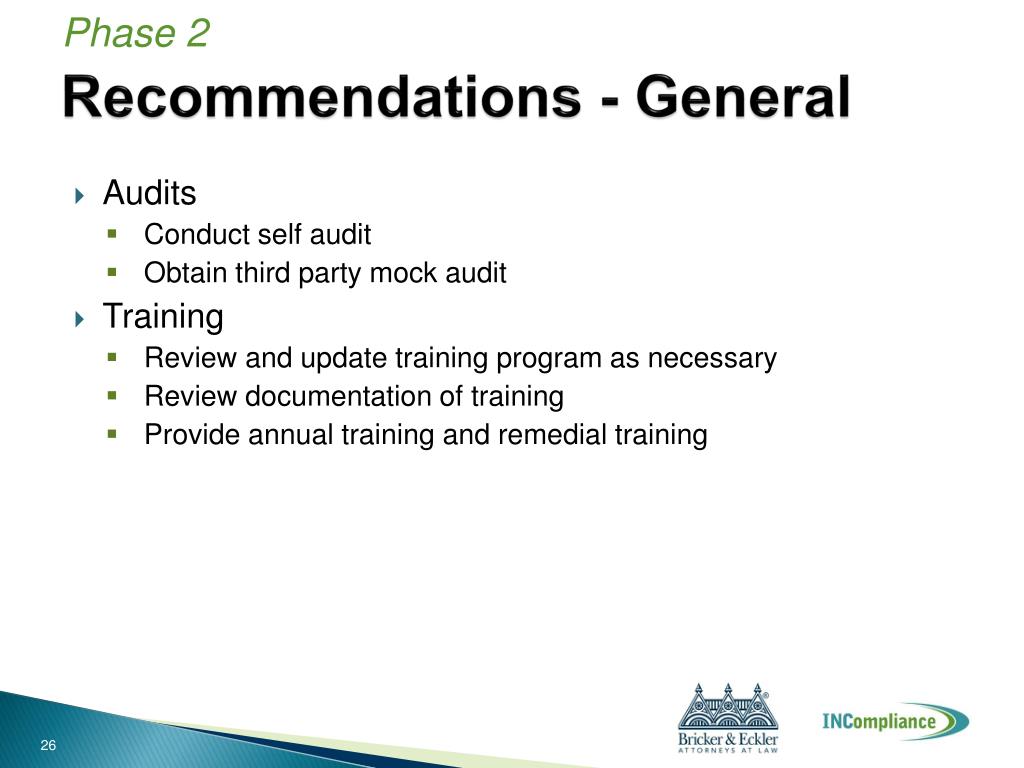 Phase 2

Recommendations - General

Audits
Conduct self audit
Obtain third party mock audit

Training
Review and update training program as necessary
Review documentation of training
Provide annual training and remedial training

26

Bricker & Eckler
ATTORNEYS AT LAW

INCompliance